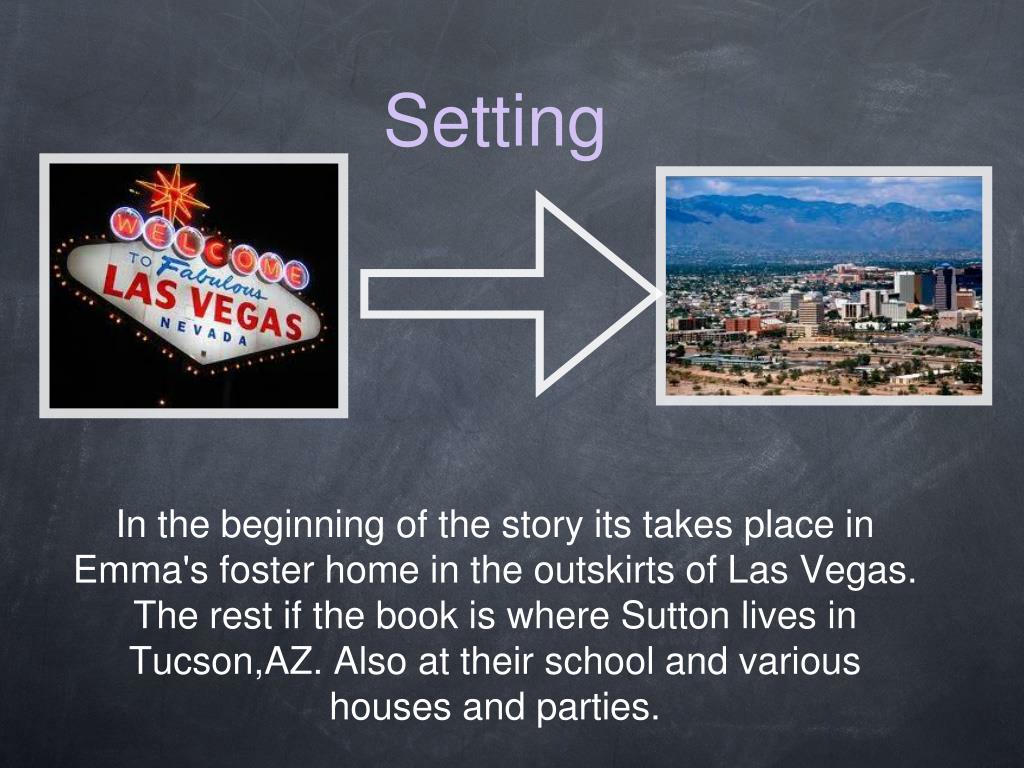 Setting

WELCOME TO Fabulous LAS VEGAS NEVADA

In the beginning of the story its takes place in Emma's foster home in the outskirts of Las Vegas. The rest if the book is where Sutton lives in Tucson,AZ. Also at their school and various houses and parties.